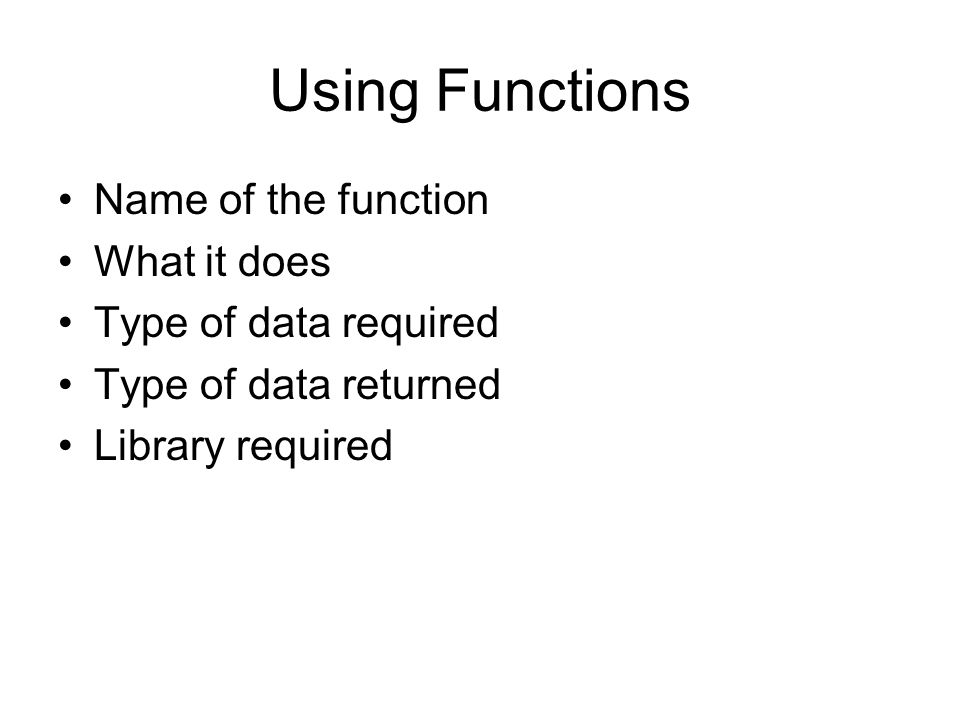 Using Functions

• Name of the function
• What it does
• Type of data required
• Type of data returned
• Library required